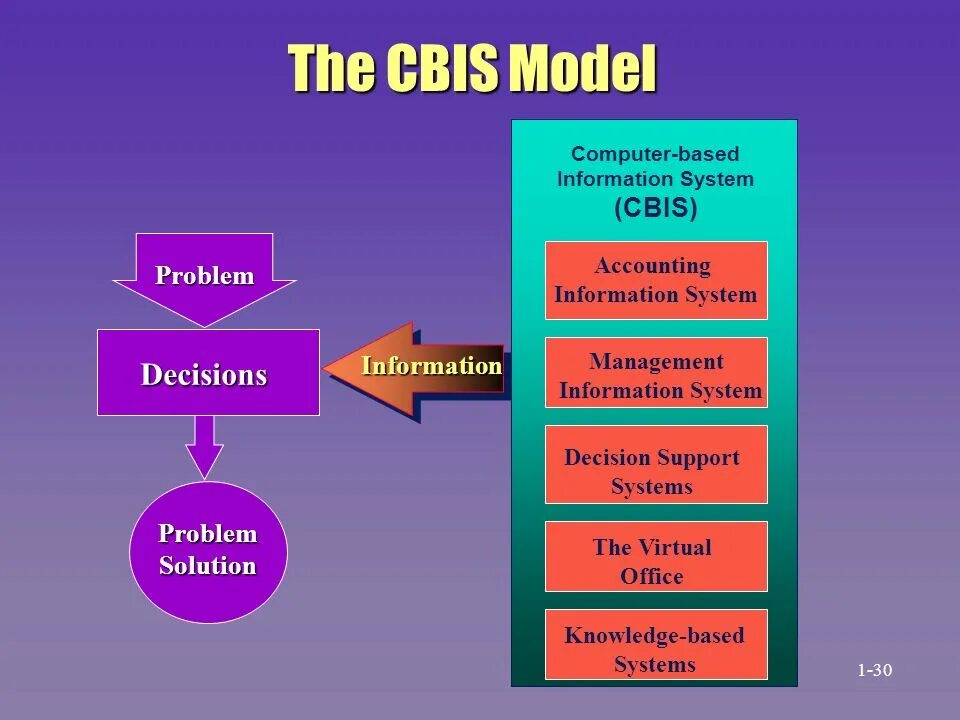 The CBIS Model

Problem

Decisions

Problem Solution

Information

Computer-based Information System (CBIS)

Accounting Information System

Management Information System

Decision Support Systems

The Virtual Office

Knowledge-based Systems

1-30